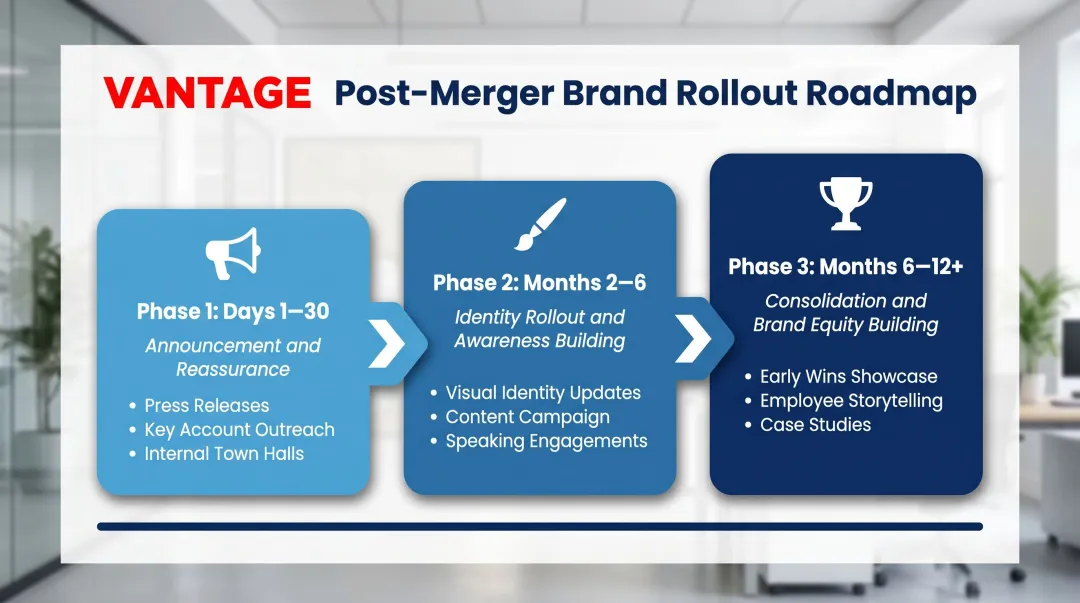 VANTAGE Post-Merger Brand Rollout Roadmap

Phase 1: Days 1—30

Announcement and Reassurance

• Press Releases
• Key Account Outreach
• Internal Town Halls

Phase 2: Months 2—6

Identity Rollout and Awareness Building

• Visual Identity Updates
• Content Campaign
• Speaking Engagements

Phase 3: Months 6—12+

Consolidation and Brand Equity Building

• Early Wins Showcase
• Employee Storytelling
• Case Studies